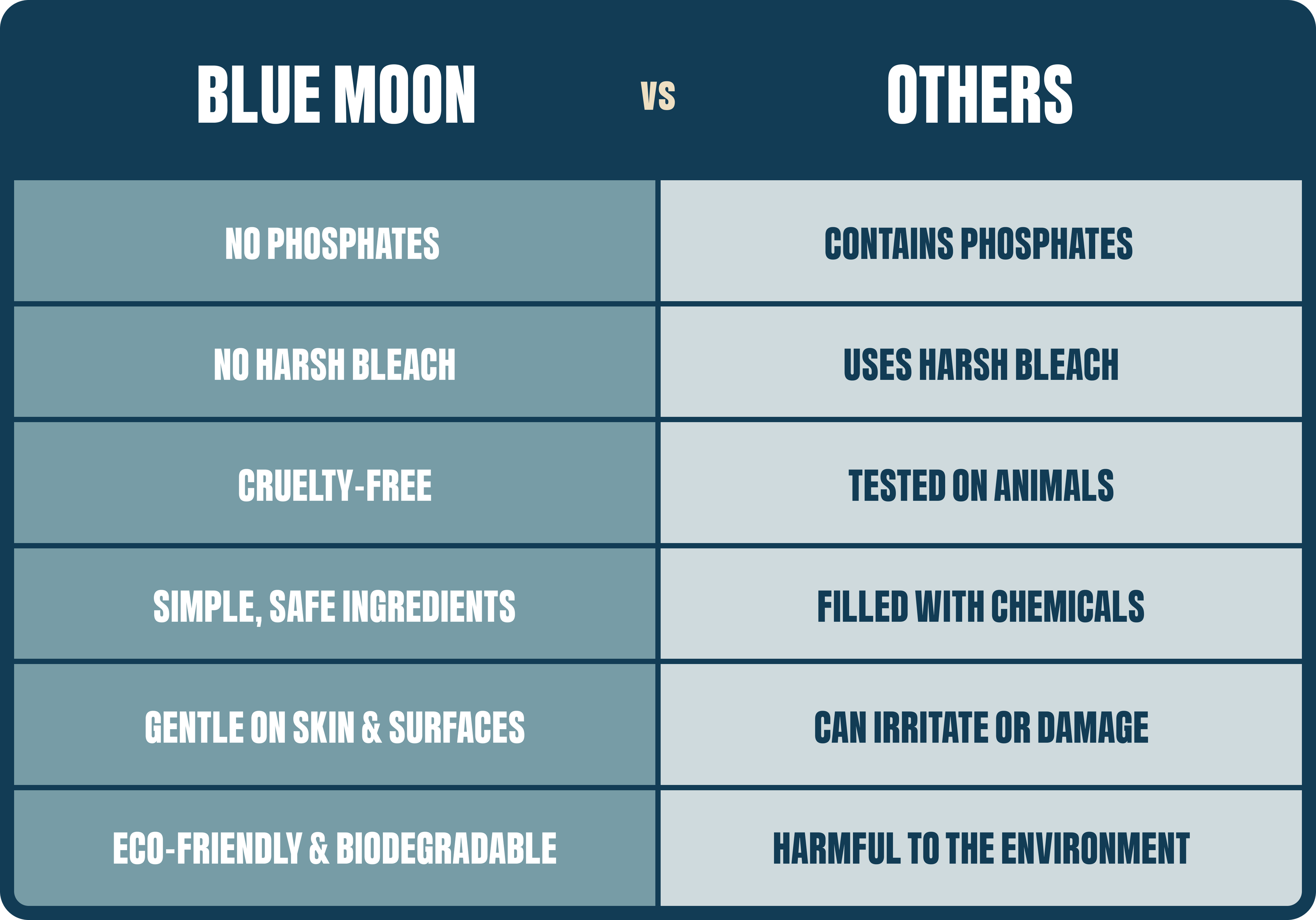 | BLUE MOON | VS | OTHERS |
|---|---|---|
| NO PHOSPHATES | | CONTAINS PHOSPHATES |
| NO HARSH BLEACH | | USES HARSH BLEACH |
| CRUELTY-FREE | | TESTED ON ANIMALS |
| SIMPLE, SAFE INGREDIENTS | | FILLED WITH CHEMICALS |
| GENTLE ON SKIN & SURFACES | | CAN IRRITATE OR DAMAGE |
| ECO-FRIENDLY & BIODEGRADABLE | | HARMFUL TO THE ENVIRONMENT |